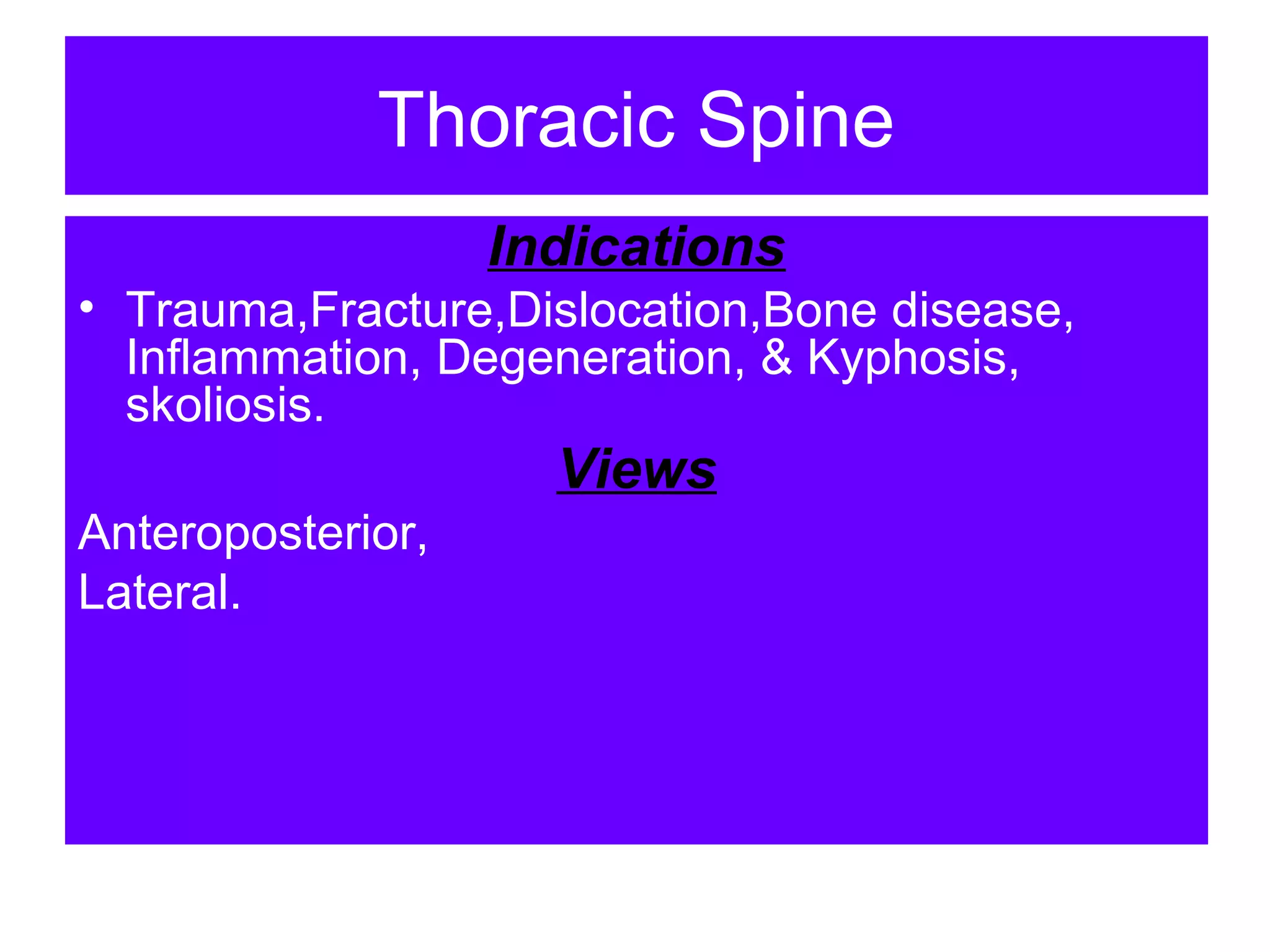 Thoracic Spine

Indications

• Trauma,Fracture,Dislocation,Bone disease, Inflammation, Degeneration, & Kyphosis, skoliosis.

Views

Anteroposterior,

Lateral.